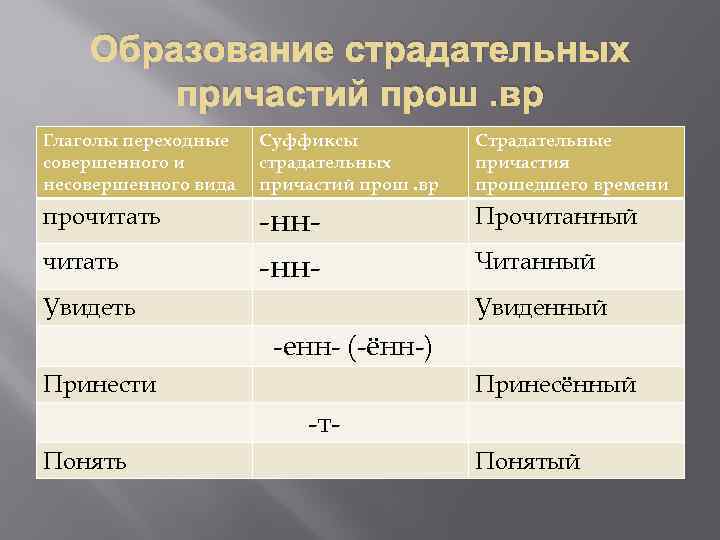 Образование страдательных причастий прош .вр

| Глаголы переходные совершенного и несовершенного вида | Суффиксы страдательных причастий прош .вр | Страдательные причастия прошедшего времени |
|---|---|---|
| прочитать | -нн- | Прочитанный |
| читать | -нн- | Читанный |
| Увидеть | | Увиденный |
| | -енн- (-ённ-) | |
| Принести | | Принесённый |
| | -т- | |
| Понять | | Понятый |